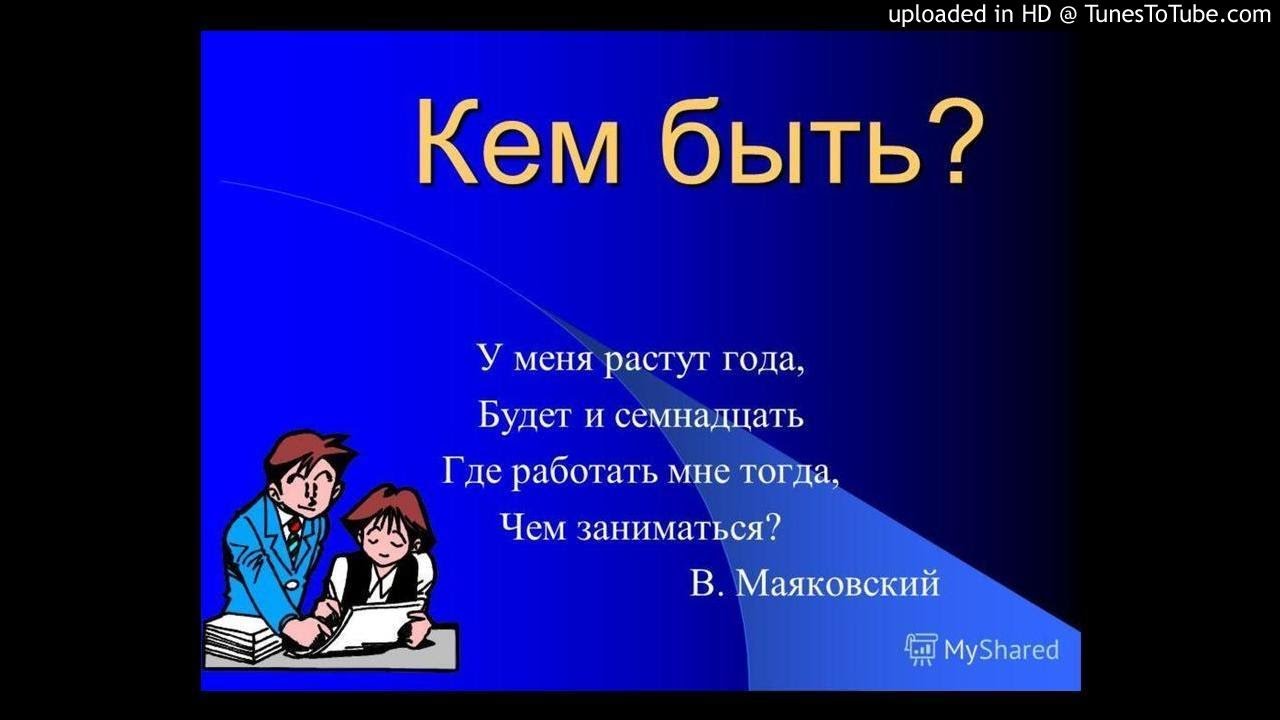 uploaded in HD @ TunesToTube.com

Кем быть?

У меня растут года,
Будет и семнадцать
Где работать мне тогда,
Чем заниматься?
В. Маяковский

MyShared